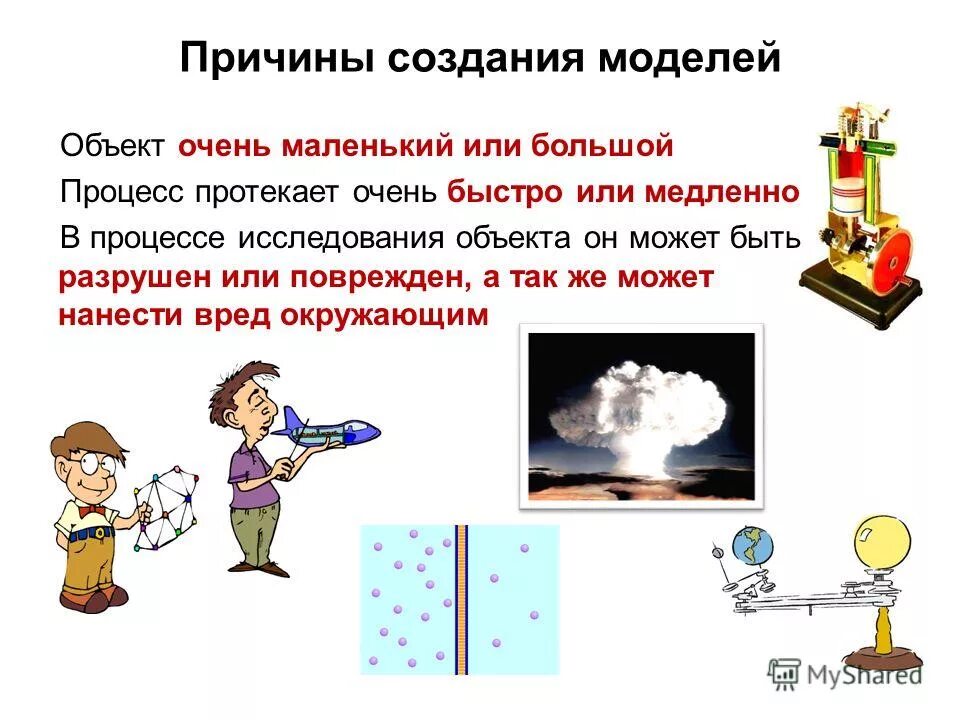 Причины создания моделей

Объект очень маленький или большой

Процесс протекает очень быстро или медленно

В процессе исследования объекта он может быть разрушен или поврежден, а так же может нанести вред окружающим

MyShared